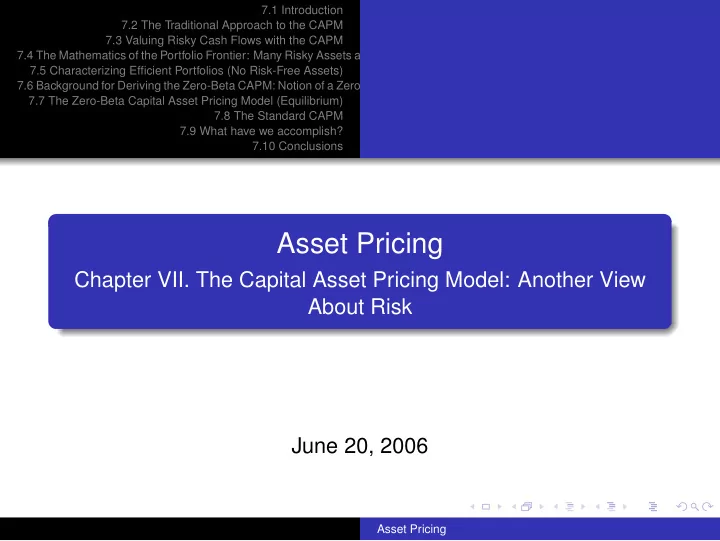 7.1 Introduction
7.2 The Traditional Approach to the CAPM
7.3 Valuing Risky Cash Flows with the CAPM
7.4 The Mathematics of the Portfolio Frontier: Many Risky Assets a
7.5 Characterizing Efficient Portfolios (No Risk-Free Assets)
7.6 Background for Deriving the Zero-Beta CAPM: Notion of a Zero
7.7 The Zero-Beta Capital Asset Pricing Model (Equilibrium)
7.8 The Standard CAPM
7.9 What have we accomplish?
7.10 Conclusions

Asset Pricing

Chapter VII. The Capital Asset Pricing Model: Another View About Risk

June 20, 2006

Asset Pricing